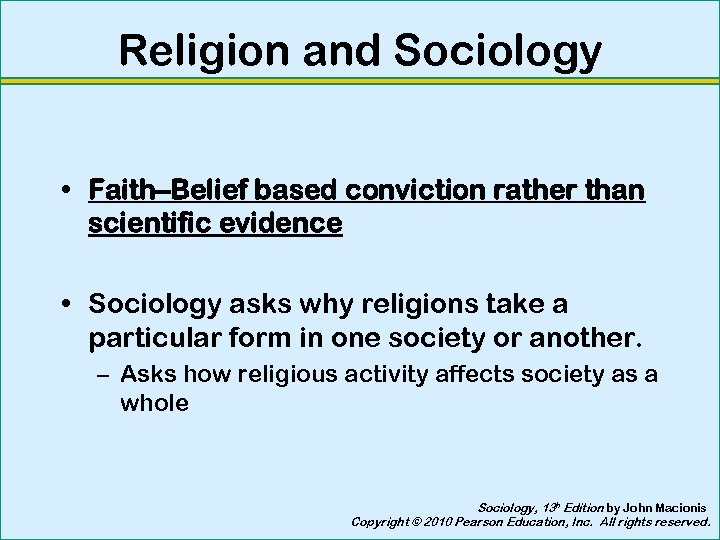 Religion and Sociology

• Faith–Belief based conviction rather than scientific evidence

• Sociology asks why religions take a particular form in one society or another.
– Asks how religious activity affects society as a whole

Sociology, 13th Edition by John Macionis
Copyright © 2010 Pearson Education, Inc. All rights reserved.